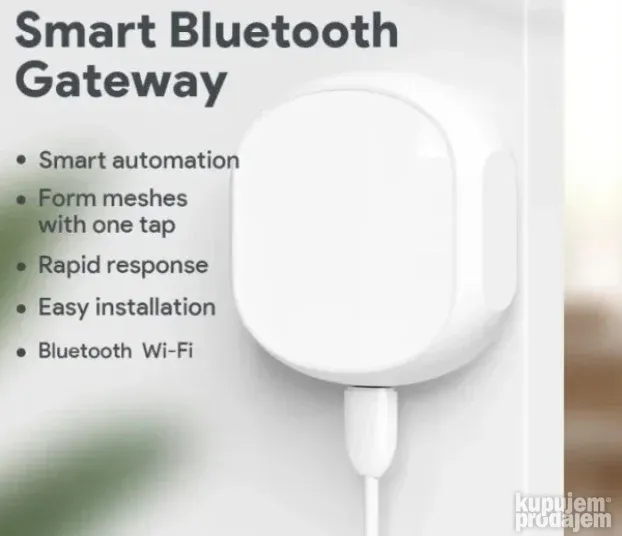 Smart Bluetooth Gateway

• Smart automation
• Form meshes with one tap
• Rapid response
• Easy installation
• Bluetooth Wi-Fi

kupujem prodajem